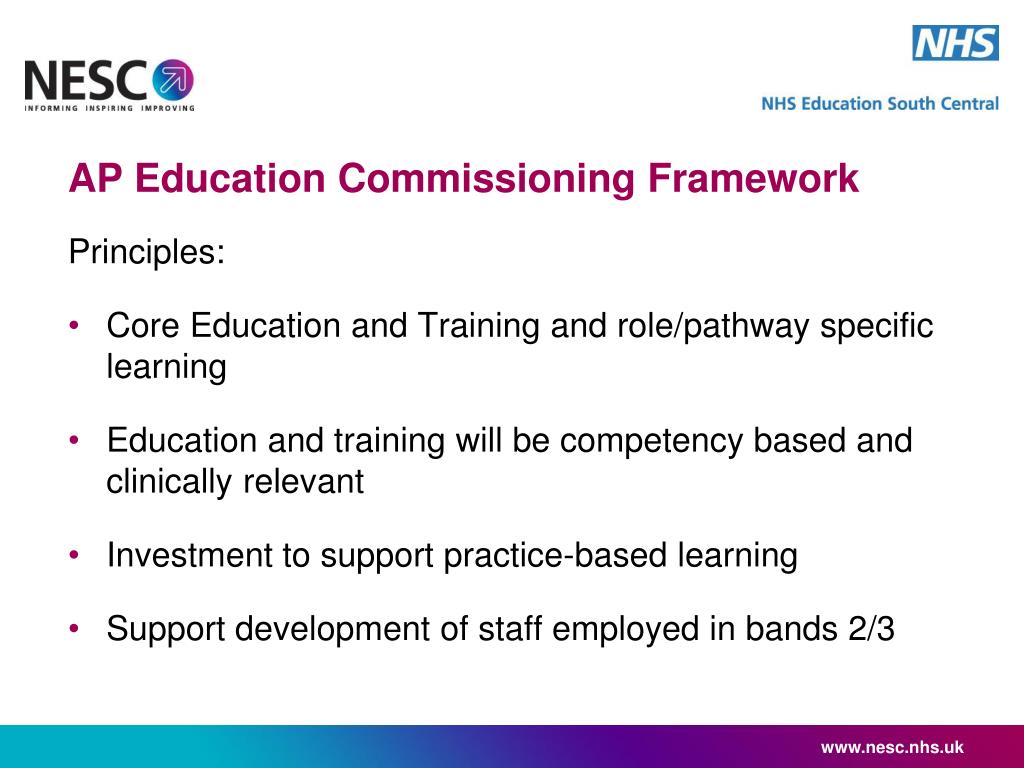 NESC
INFORMING INSPIRING IMPROVING

NHS
NHS Education South Central

AP Education Commissioning Framework

Principles:

• Core Education and Training and role/pathway specific learning

• Education and training will be competency based and clinically relevant

• Investment to support practice-based learning

• Support development of staff employed in bands 2/3

www.nesc.nhs.uk